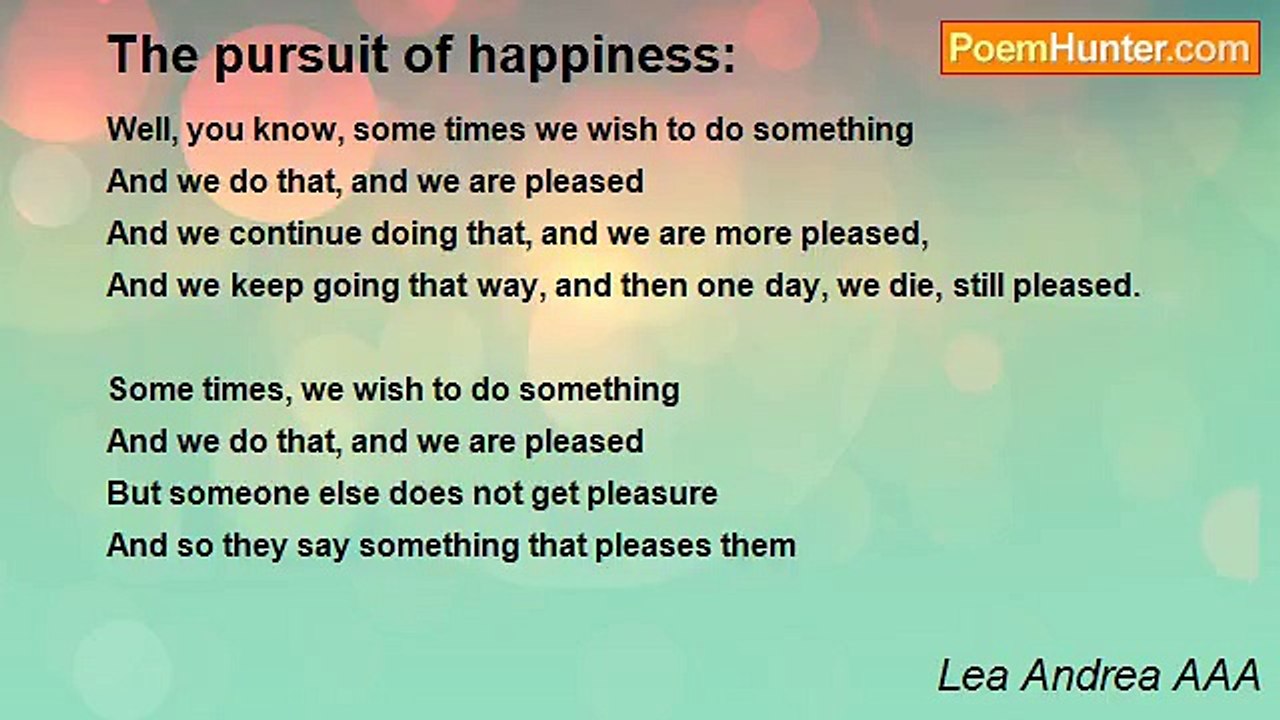 The pursuit of happiness:

PoemHunter.com

Well, you know, some times we wish to do something
And we do that, and we are pleased
And we continue doing that, and we are more pleased,
And we keep going that way, and then one day, we die, still pleased.

Some times, we wish to do something
And we do that, and we are pleased
But someone else does not get pleasure
And so they say something that pleases them

Lea Andrea AAA